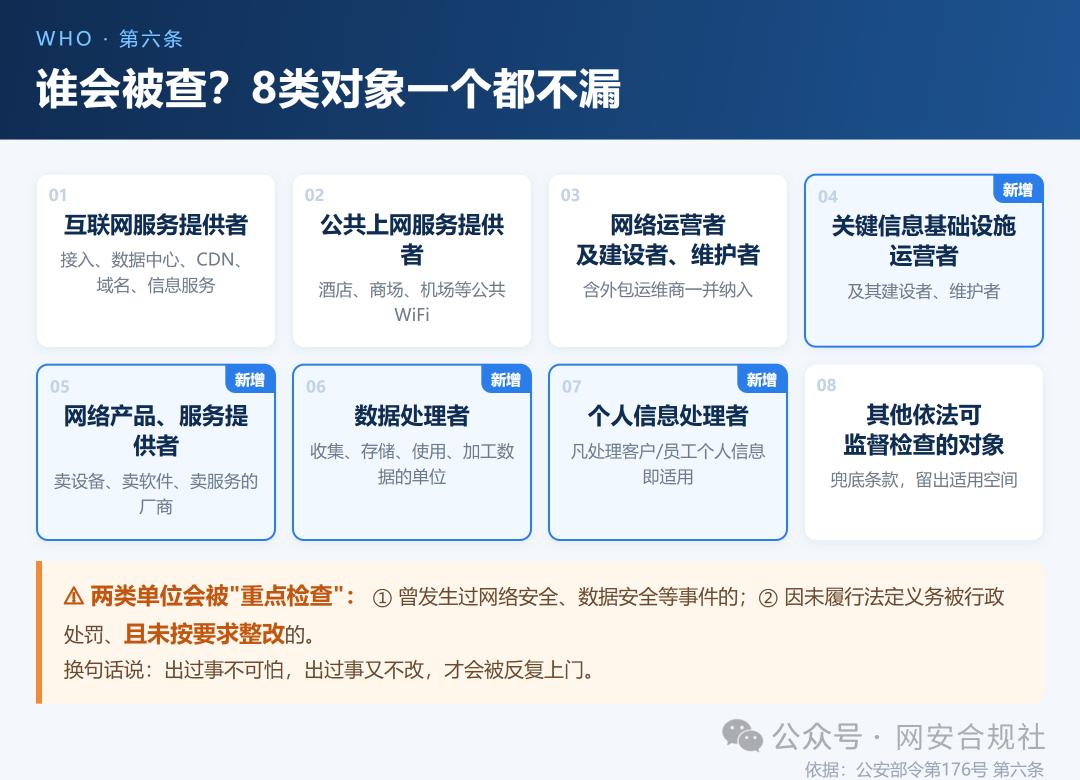 WHO · 第六条

谁会被查？8类对象一个都不漏

01
互联网服务提供者
接入、数据中心、CDN、域名、信息服务

02
公共上网服务提供者
酒店、商场、机场等公共WiFi

03
网络运营者及建设者、维护者
含外包运维商一并纳入

04
新增
关键信息基础设施运营者
及其建设者、维护者

05
新增
网络产品、服务提供者
卖设备、卖软件、卖服务的厂商

06
新增
数据处理者
收集、存储、使用、加工数据的单位

07
新增
个人信息处理者
凡处理客户/员工个人信息即适用

08
其他依法可监督检查的对象
兜底条款，留出适用空间

⚠ 两类单位会被"重点检查"： ① 曾发生过网络安全、数据安全等事件的；② 因未履行法定义务被行政处罚、且未按要求整改的。
换句话说：出过事不可怕，出过事又不改，才会被反复上门。

公众号 · 网安合规社
依据：公安部令第176号 第六条